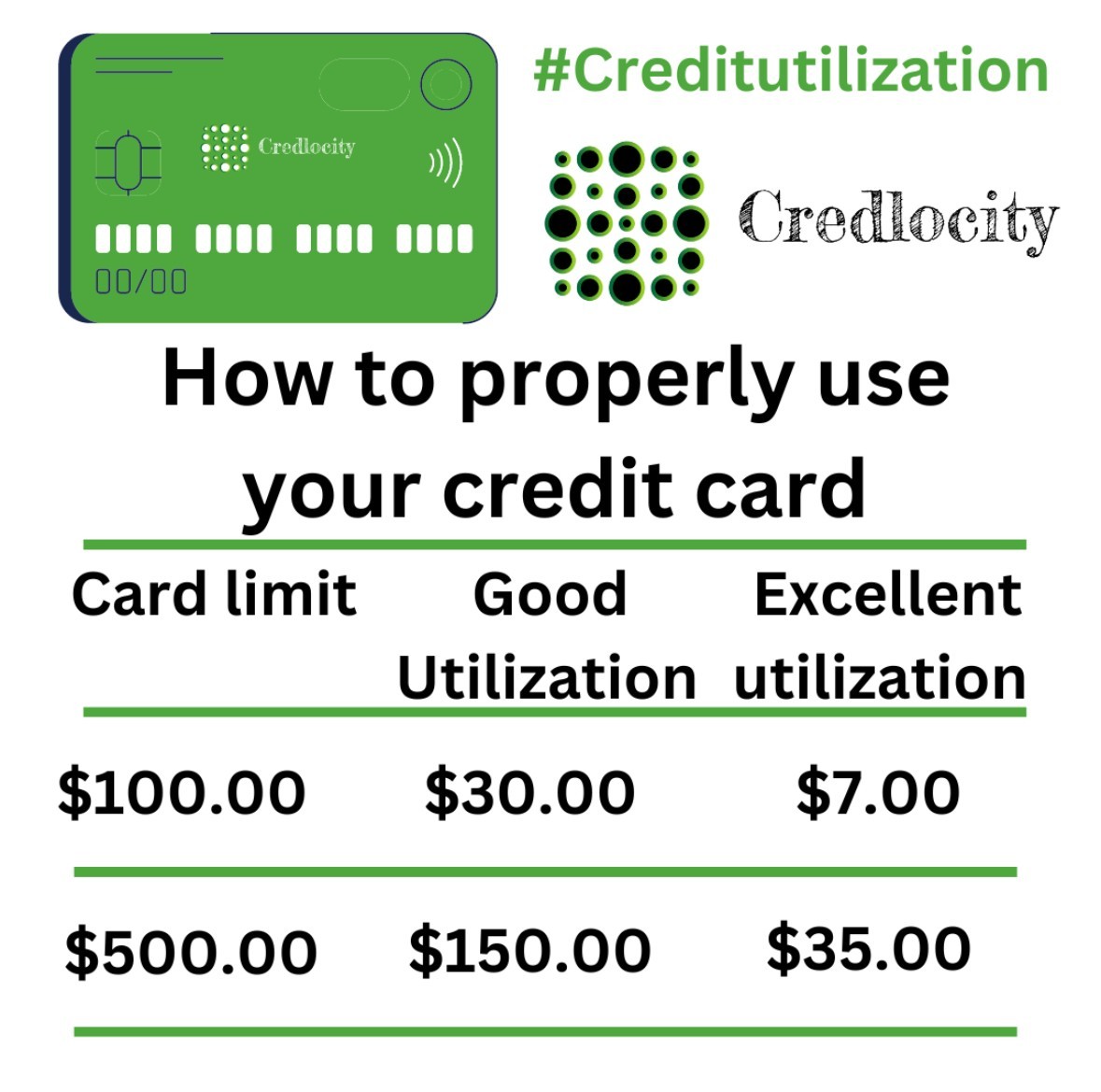 Credlocity

00/00

#Creditutilization

Credlocity

How to properly use your credit card

| Card limit | Good Utilization | Excellent utilization |
|---|---|---|
| \$100.00 | \$30.00 | \$7.00 |
| \$500.00 | \$150.00 | \$35.00 |